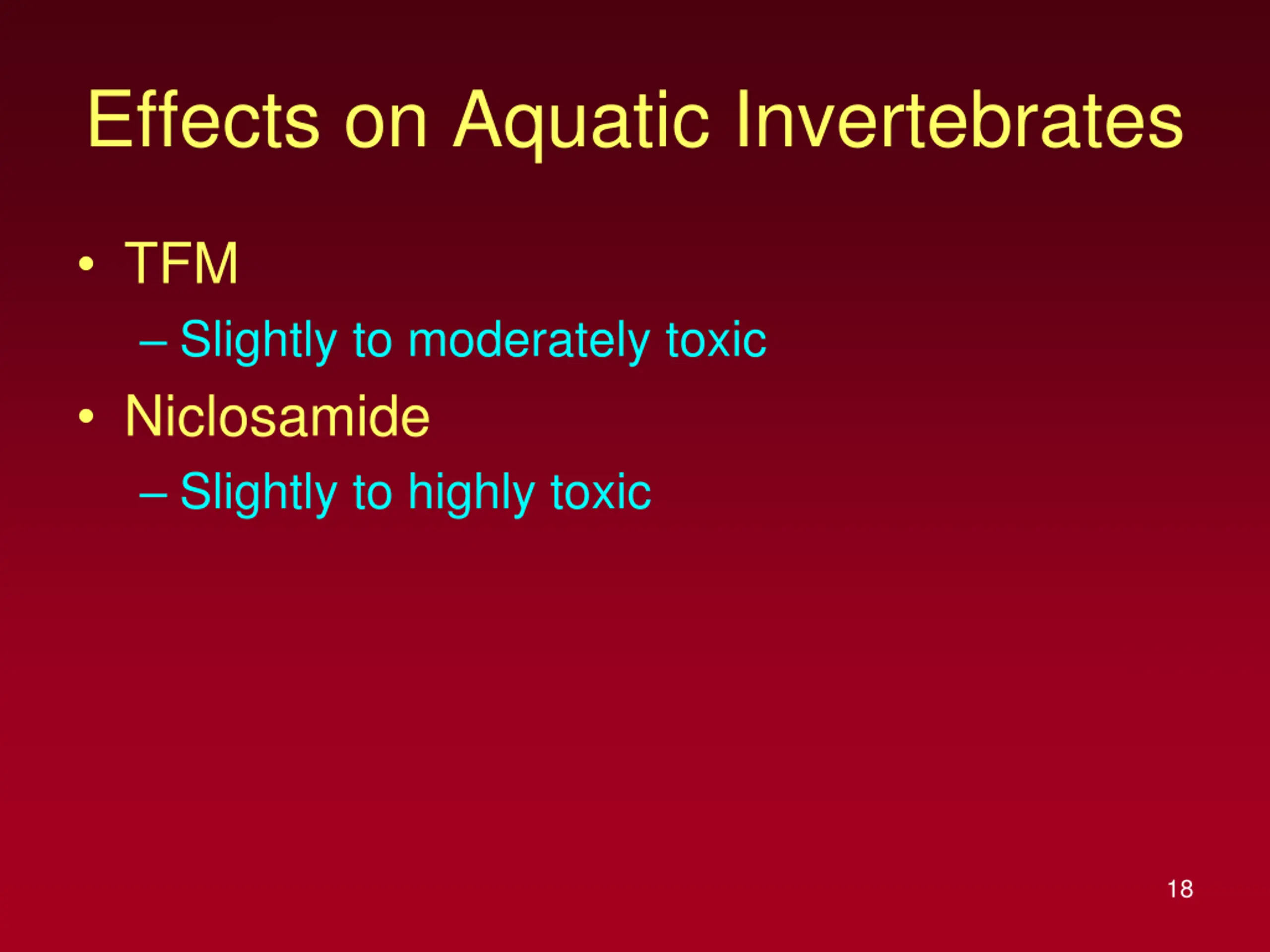 Effects on Aquatic Invertebrates

• TFM
– Slightly to moderately toxic
• Niclosamide
– Slightly to highly toxic

18